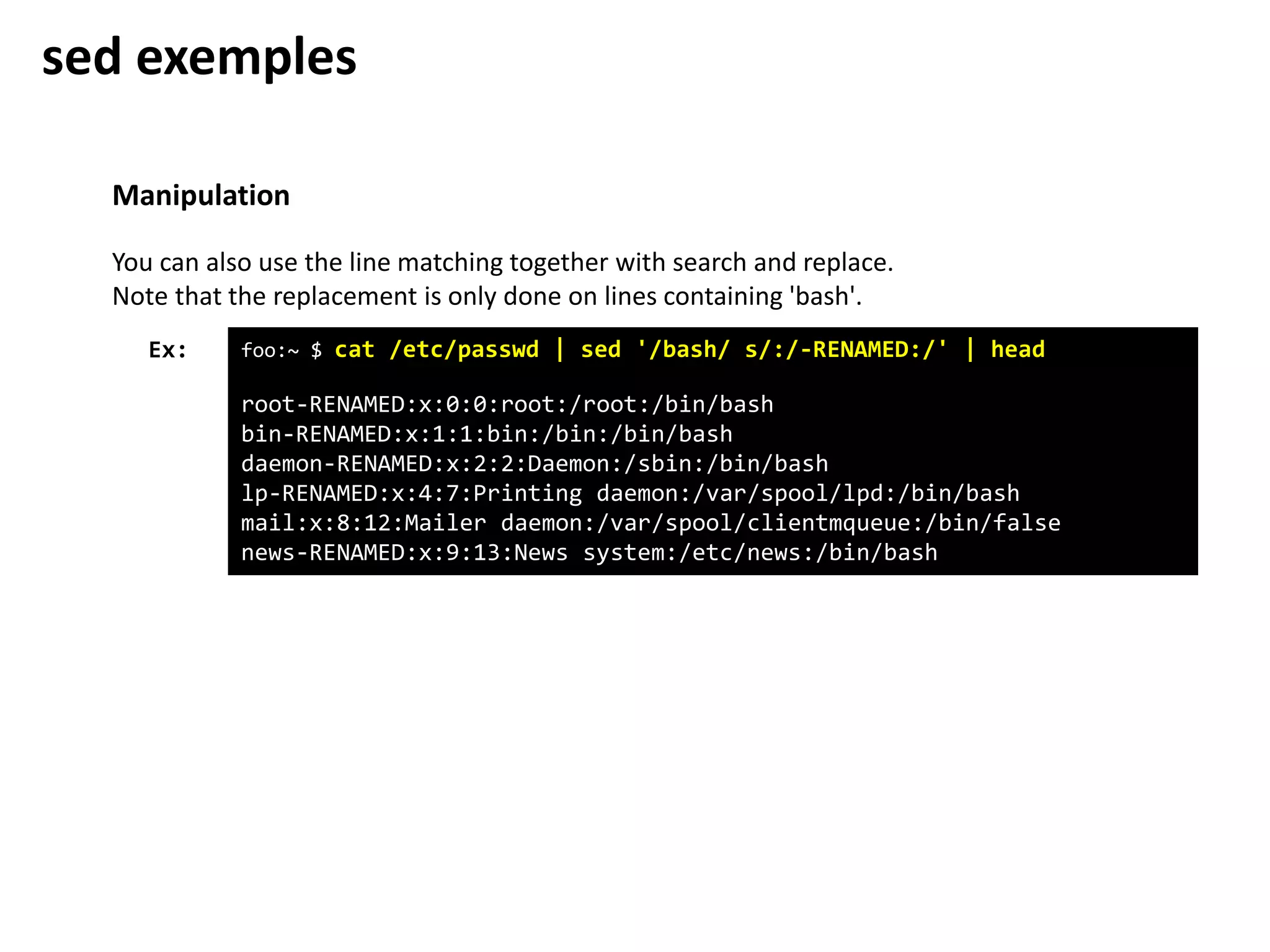 sed exemples

Manipulation

You can also use the line matching together with search and replace.
Note that the replacement is only done on lines containing 'bash'.

Ex:

foo:~ $ cat /etc/passwd | sed '/bash/ s/:/-RENAMED:/' | head

root-RENAMED:x:0:0:root:/root:/bin/bash
bin-RENAMED:x:1:1:bin:/bin:/bin/bash
daemon-RENAMED:x:2:2:Daemon:/sbin:/bin/bash
lp-RENAMED:x:4:7:Printing daemon:/var/spool/lpd:/bin/bash
mail:x:8:12:Mailer daemon:/var/spool/clientmqueue:/bin/false
news-RENAMED:x:9:13:News system:/etc/news:/bin/bash